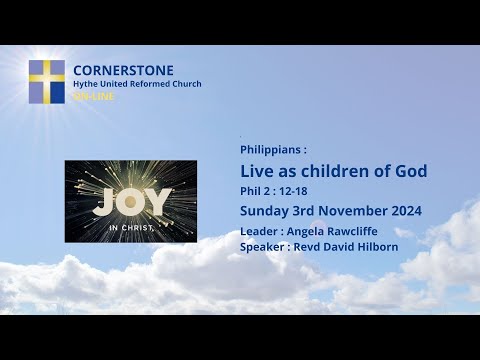 CORNERSTONE
Hythe United Reformed Church
ON-LINE

JOY
IN CHRIST

Philippians :
Live as children of God
Phil 2 : 12-18
Sunday 3rd November 2024
Leader : Angela Rawcliffe
Speaker : Revd David Hilborn